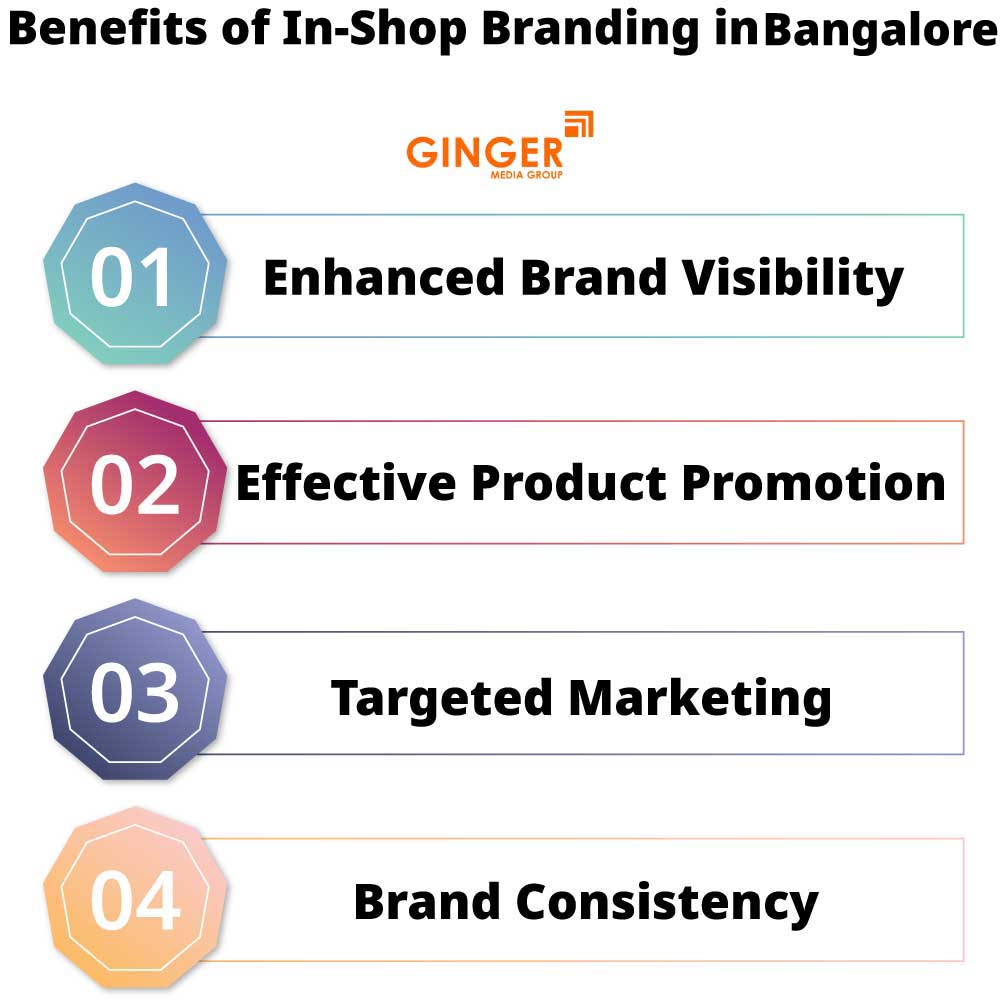 Benefits of In-Shop Branding inBangalore

GINGER
MEDIA GROUP

01 Enhanced Brand Visibility

02 Effective Product Promotion

03 Targeted Marketing

04 Brand Consistency